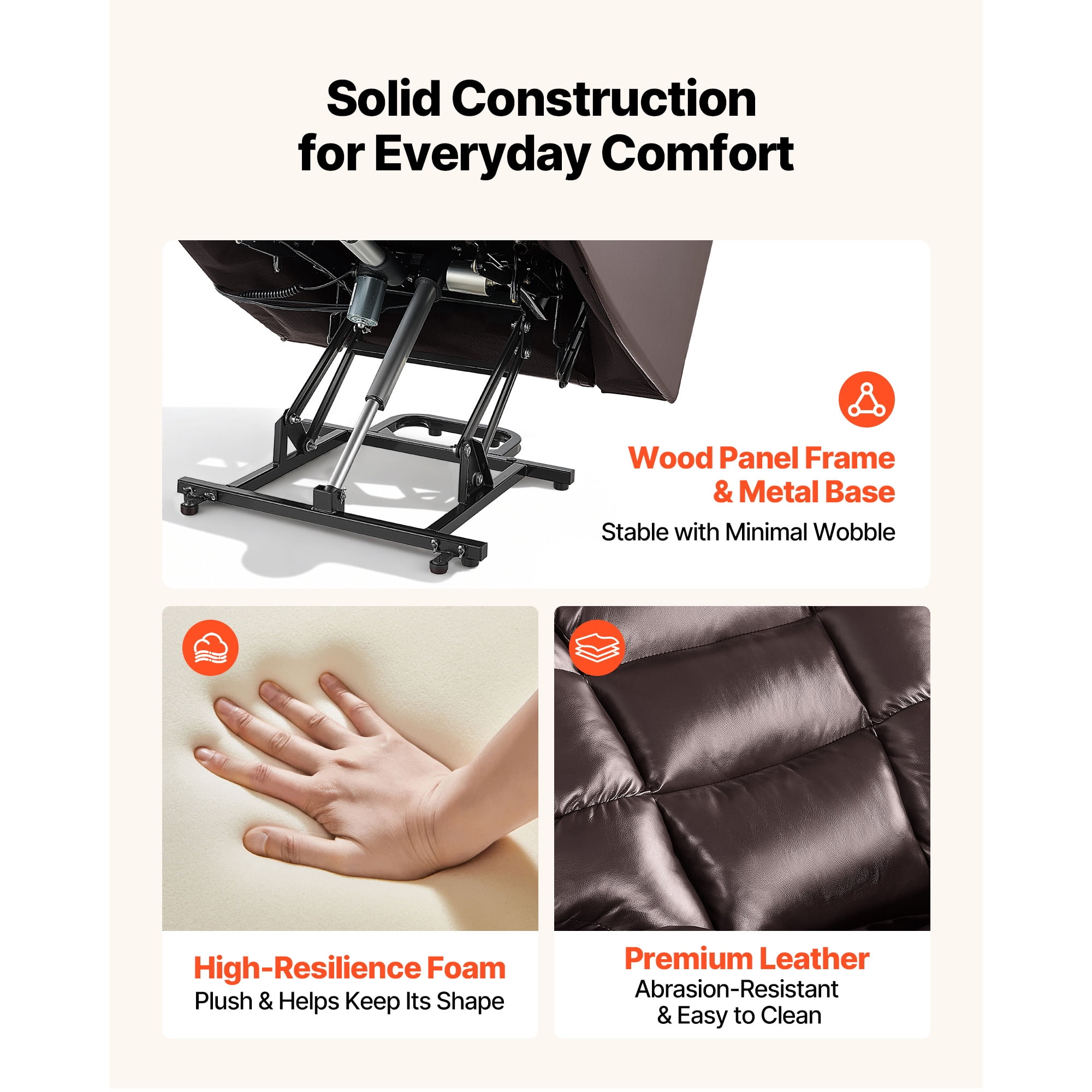 Solid Construction for Everyday Comfort

Wood Panel Frame & Metal Base
Stable with Minimal Wobble

High-Resilience Foam
Plush & Helps Keep Its Shape

Premium Leather
Abrasion-Resistant & Easy to Clean